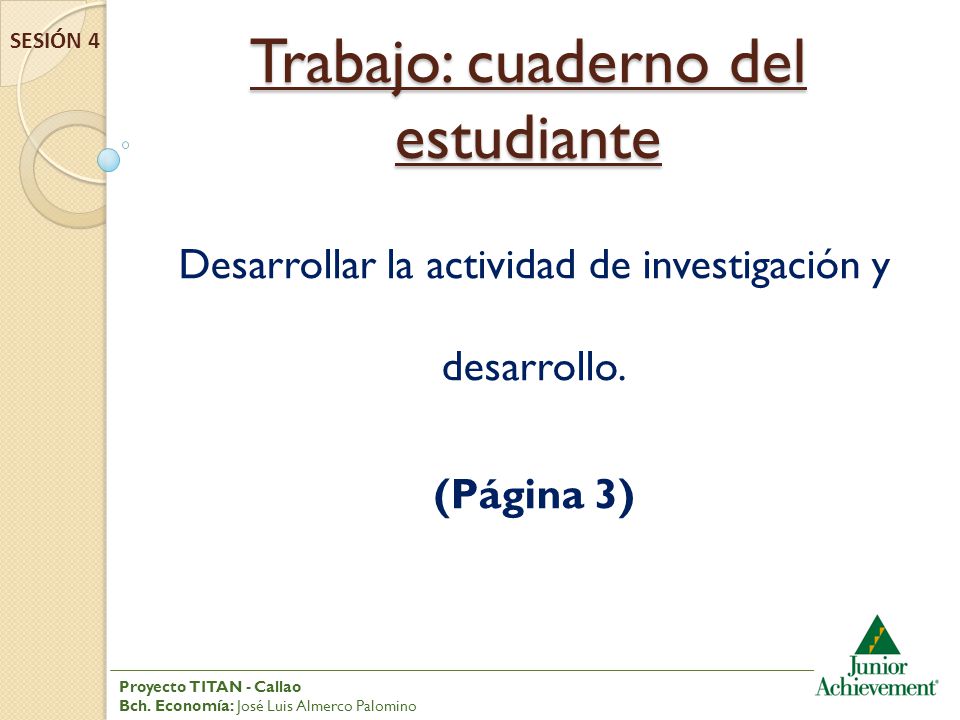 SESIÓN 4

Trabajo: cuaderno del estudiante

Desarrollar la actividad de investigación y desarrollo.

(Página 3)

Proyecto TITAN - Callao
Bch. Economía: José Luis Almerco Palomino

Junior Achievement®